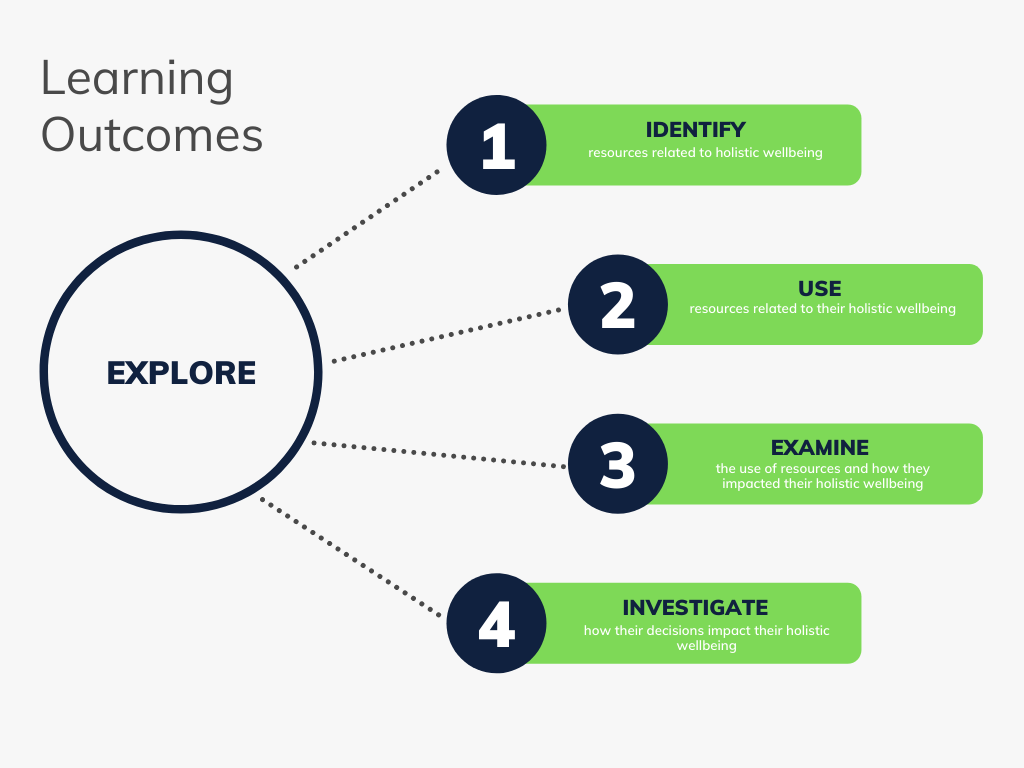 Learning Outcomes

EXPLORE

1
IDENTIFY
resources related to holistic wellbeing

2
USE
resources related to their holistic wellbeing

3
EXAMINE
the use of resources and how they impacted their holistic wellbeing

4
INVESTIGATE
how their decisions impact their holistic wellbeing